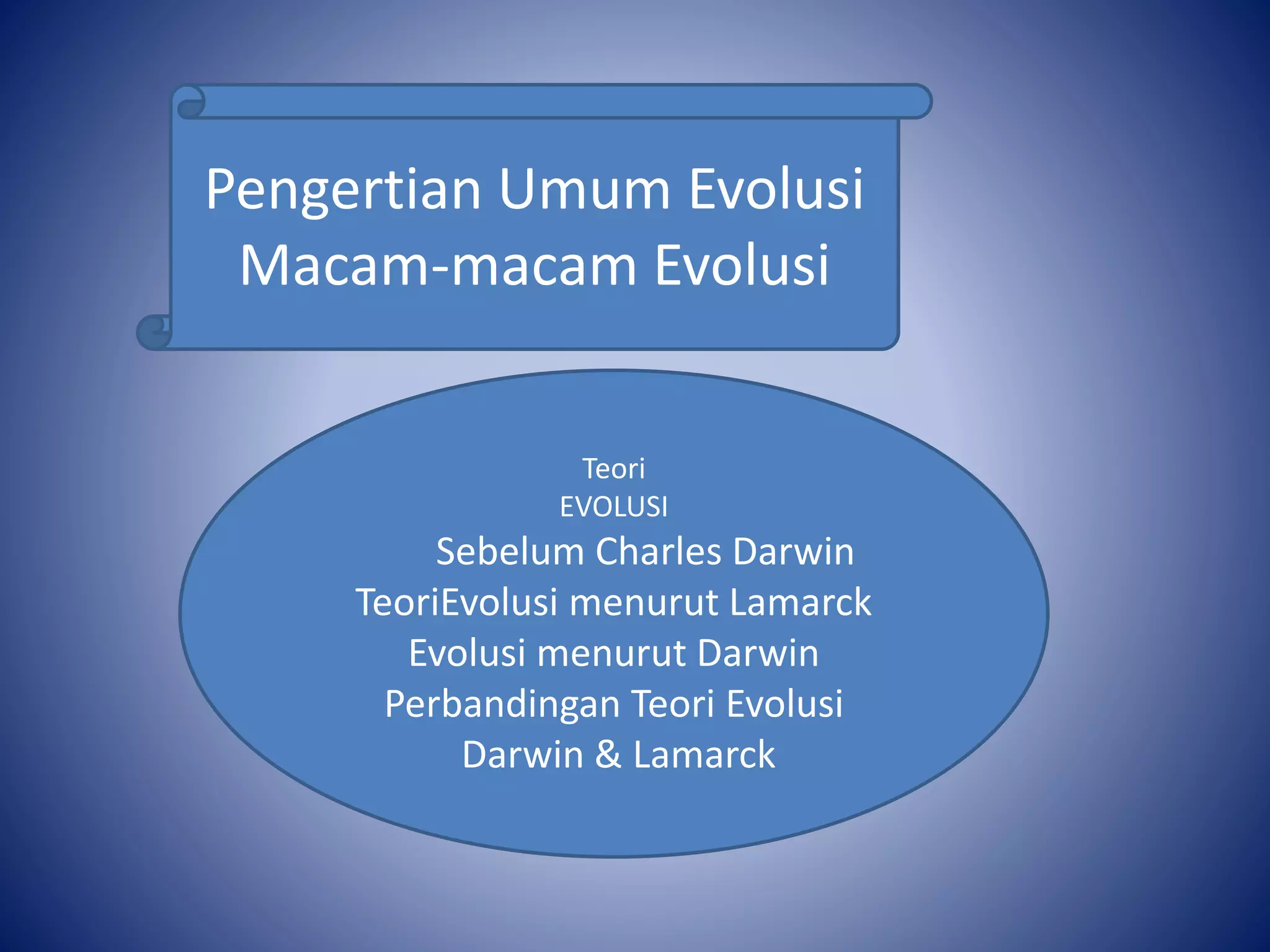 Pengertian Umum Evolusi
Macam-macam Evolusi

Teori
EVOLUSI
Sebelum Charles Darwin
TeoriEvolusi menurut Lamarck
Evolusi menurut Darwin
Perbandingan Teori Evolusi
Darwin & Lamarck